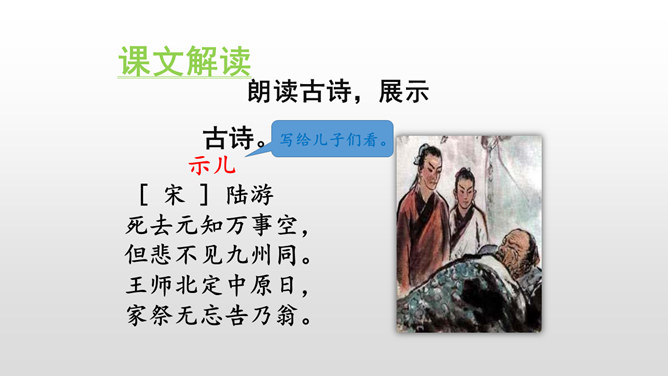 课文解读

朗读古诗，展示古诗。

写给儿子们看。

示儿

［宋］陆游

死去元知万事空，
但悲不见九州同。
王师北定中原日，
家祭无忘告乃翁。